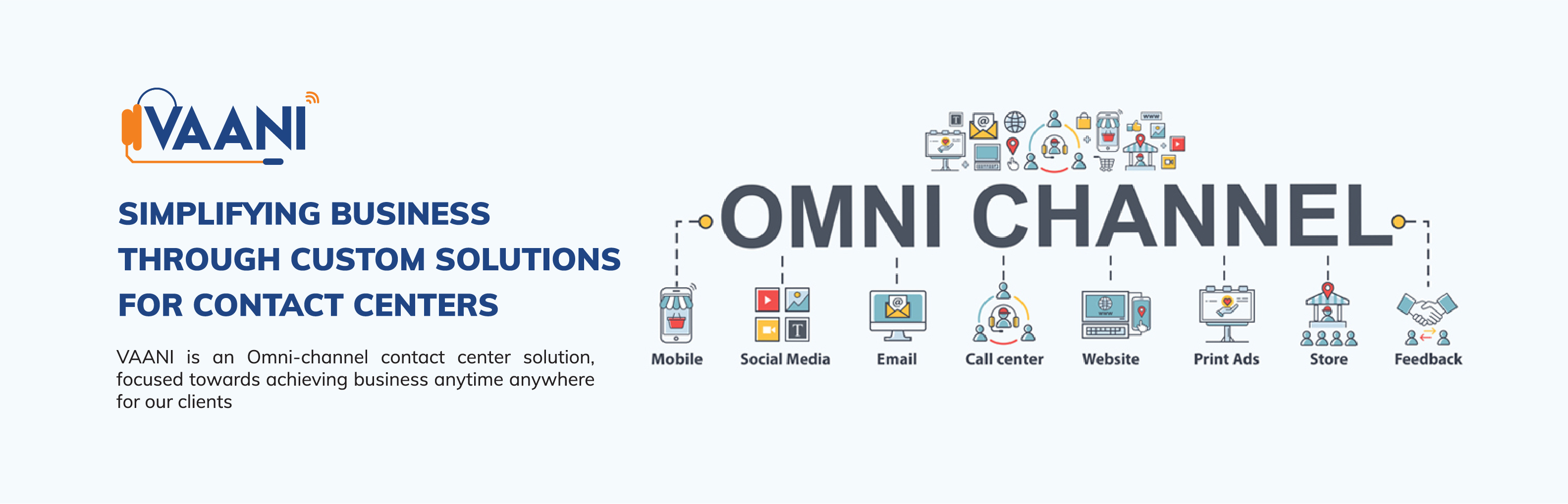 VAANI

SIMPLIFYING BUSINESS THROUGH CUSTOM SOLUTIONS FOR CONTACT CENTERS

VAANI is an Omni-channel contact center solution, focused towards achieving business anytime anywhere for our clients

OMNI CHANNEL

Mobile

Social Media

Email

Call center

Website

Print Ads

Store

Feedback